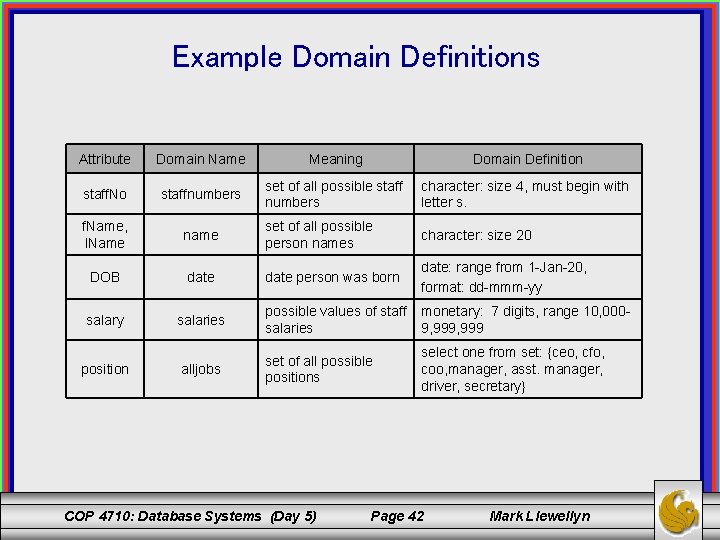 Example Domain Definitions

| Attribute | Domain Name | Meaning | Domain Definition |
|---|---|---|---|
| staffNo | staffnumbers | set of all possible staff numbers | character: size 4, must begin with letter s. |
| fName, lName | name | set of all possible person names | character: size 20 |
| DOB | date | date person was born | date: range from 1-Jan-20, format: dd-mmm-yy |
| salary | salaries | possible values of staff salaries | monetary: 7 digits, range 10,000-9,999,999 |
| position | alljobs | set of all possible positions | select one from set: {ceo, cfo, coo,manager, asst. manager, driver, secretary} |

COP 4710: Database Systems (Day 5) Page 42 Mark Llewellyn